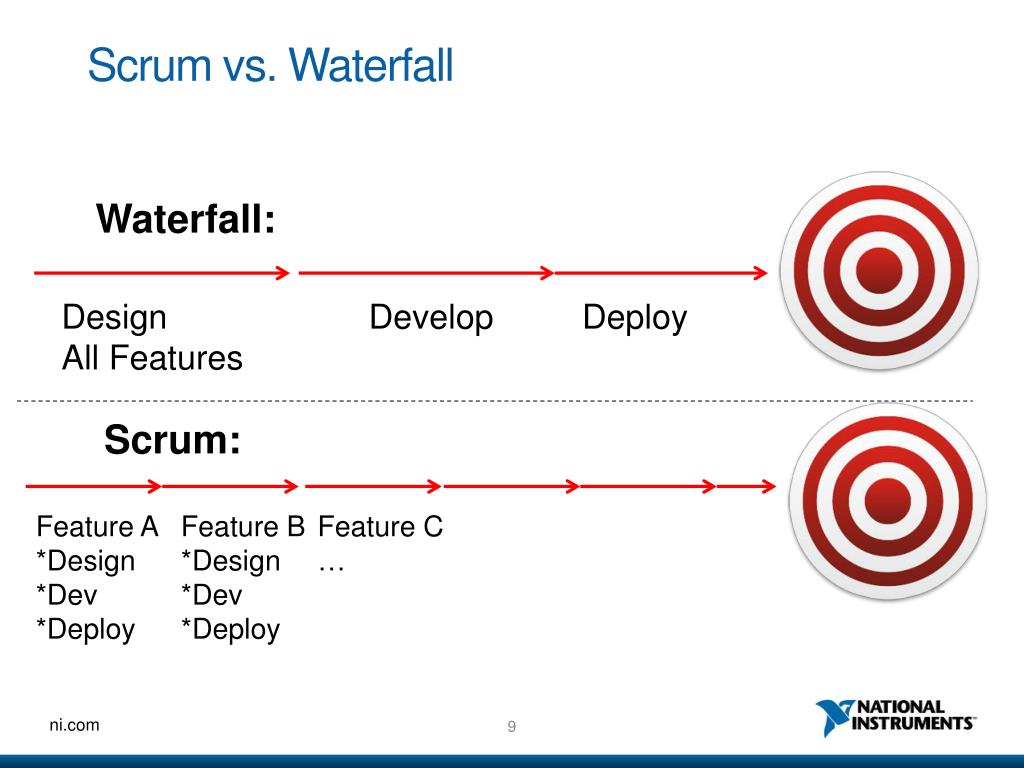 Scrum vs. Waterfall

Waterfall:

Design
All Features

Develop

Deploy

Scrum:

Feature A
*Design
*Dev
*Deploy

Feature B
*Design
*Dev
*Deploy

Feature C
…

ni.com

9

NATIONAL INSTRUMENTS™